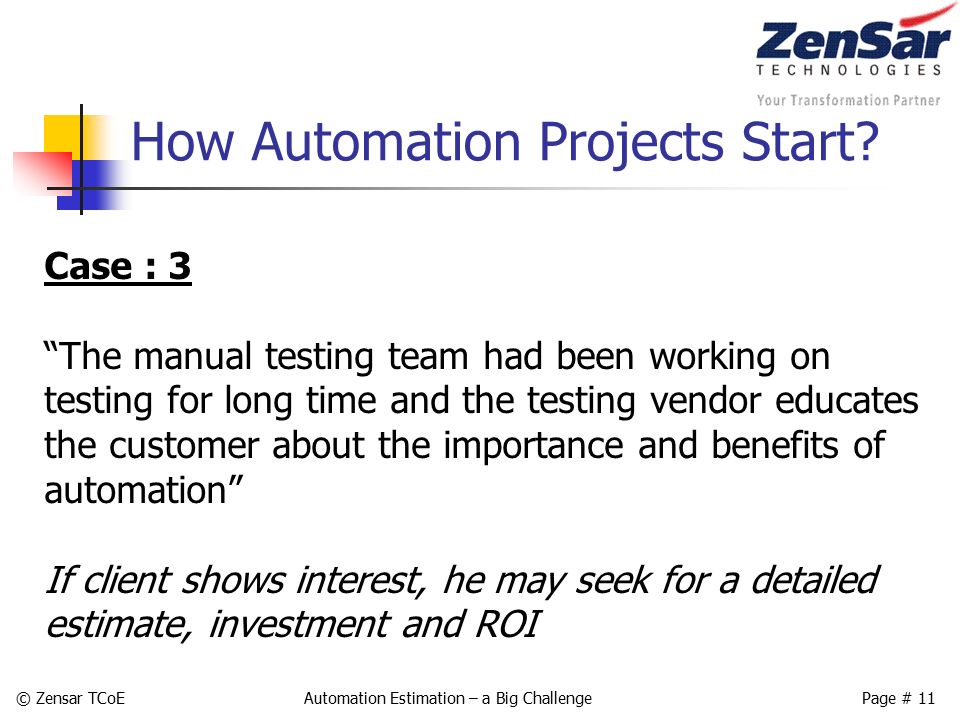 ZenSar
TECHNOLOGIES
Your Transformation Partner

How Automation Projects Start?

Case : 3

“The manual testing team had been working on testing for long time and the testing vendor educates the customer about the importance and benefits of automation”

If client shows interest, he may seek for a detailed estimate, investment and ROI

© Zensar TCoE

Automation Estimation – a Big Challenge

Page # 11